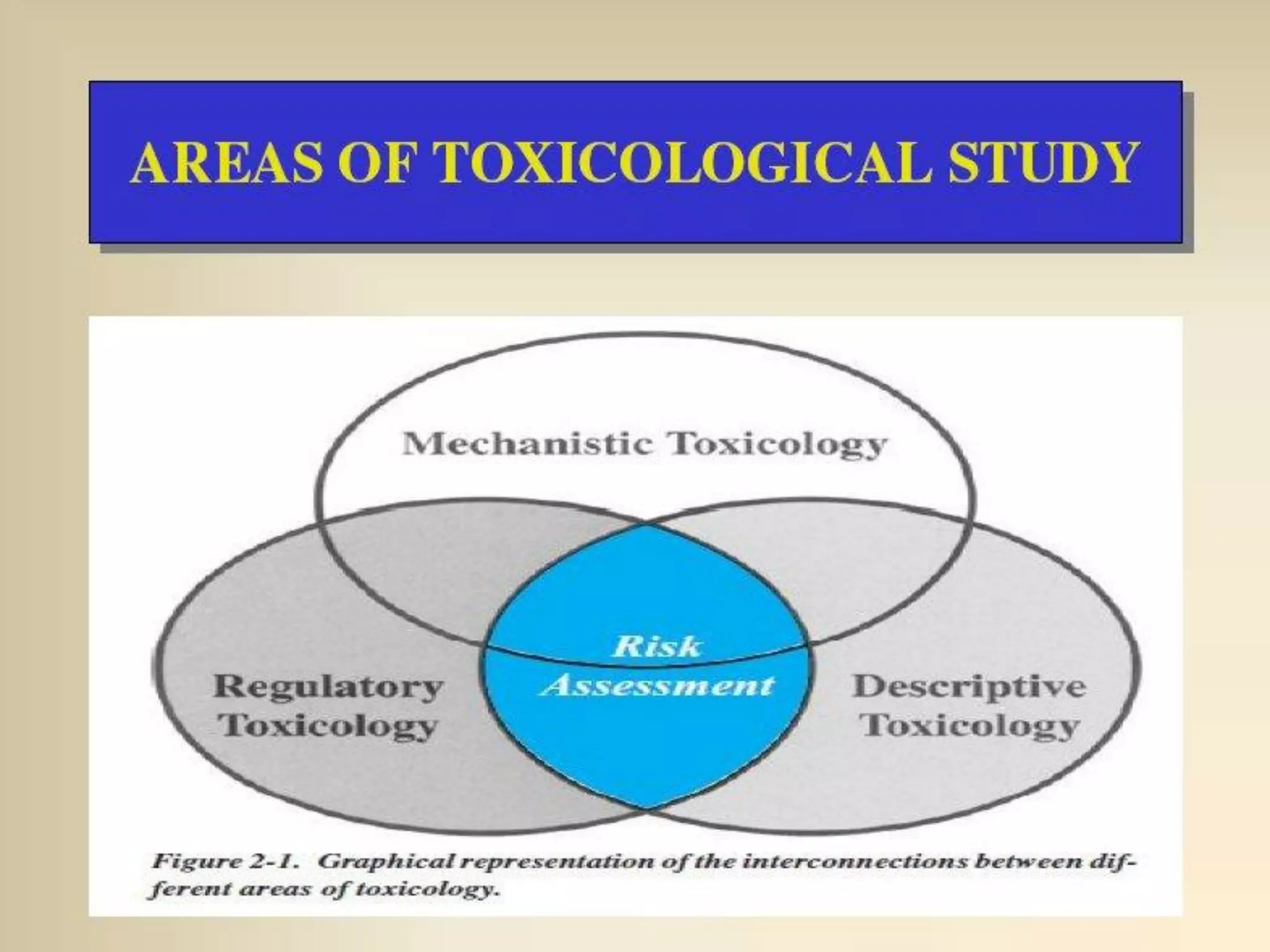 AREAS OF TOXICOLOGICAL STUDY

Mechanistic Toxicology

Regulatory Toxicology

Risk Assessment

Descriptive Toxicology

Figure 2-1. Graphical representation of the interconnections between different areas of toxicology.